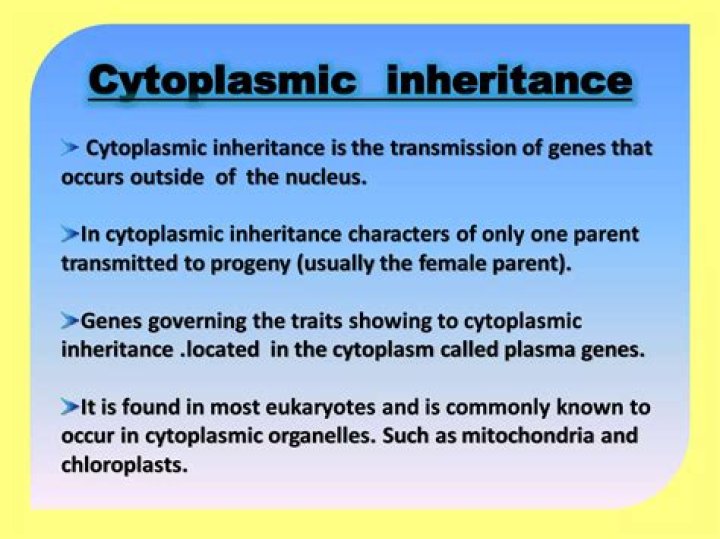 Cytoplasmic inheritance

➤ Cytoplasmic inheritance is the transmission of genes that occurs outside of the nucleus.

➤In cytoplasmic inheritance characters of only one parent transmitted to progeny (usually the female parent).

➤Genes governing the traits showing to cytoplasmic inheritance .located in the cytoplasm called plasma genes.

➤It is found in most eukaryotes and is commonly known to occur in cytoplasmic organelles. Such as mitochondria and chloroplasts.